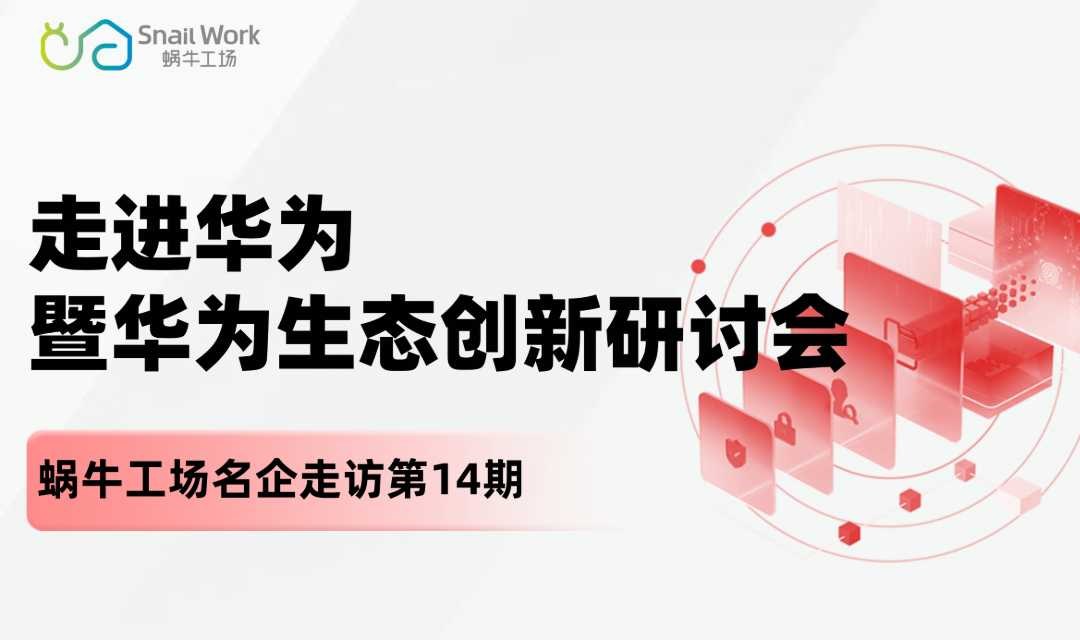 Snail Work
蜗牛工场

走进华为
暨华为生态创新研讨会

蜗牛工场名企走访第14期